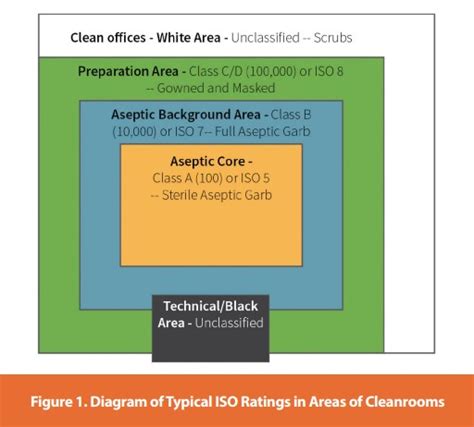 Clean offices - White Area - Unclassified -- Scrubs

Preparation Area - Class C/D (100,000) or ISO 8 -- Gowned and Masked

Aseptic Background Area - Class B (10,000) or ISO 7-- Full Aseptic Garb

Aseptic Core - Class A (100) or ISO 5 -- Sterile Aseptic Garb

Technical/Black Area - Unclassified

Figure 1. Diagram of Typical ISO Ratings in Areas of Cleanrooms